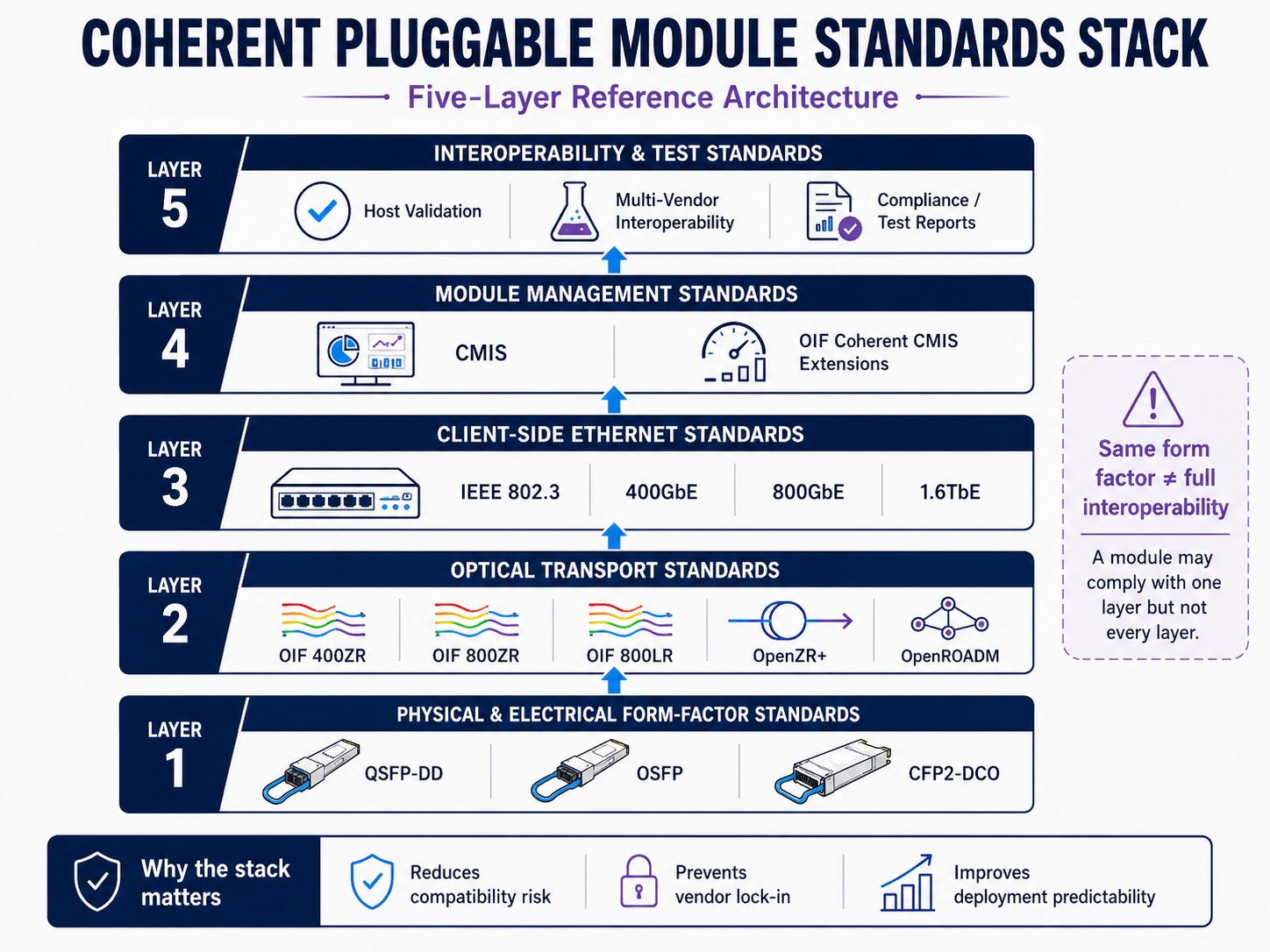 COHERENT PLUGGABLE MODULE STANDARDS STACK

Five-Layer Reference Architecture

LAYER 5

INTEROPERABILITY & TEST STANDARDS

Host Validation

Multi-Vendor Interoperability

Compliance / Test Reports

LAYER 4

MODULE MANAGEMENT STANDARDS

CMIS

OIF Coherent CMIS Extensions

LAYER 3

CLIENT-SIDE ETHERNET STANDARDS

IEEE 802.3

400GbE

800GbE

1.6TbE

LAYER 2

OPTICAL TRANSPORT STANDARDS

OIF 400ZR

OIF 800ZR

OIF 800LR

OpenZR+

OpenROADM

LAYER 1

PHYSICAL & ELECTRICAL FORM-FACTOR STANDARDS

QSFP-DD

OSFP

CFP2-DCO

Same form factor ≠ full interoperability

A module may comply with one layer but not every layer.

Why the stack matters

Reduces compatibility risk

Prevents vendor lock-in

Improves deployment predictability